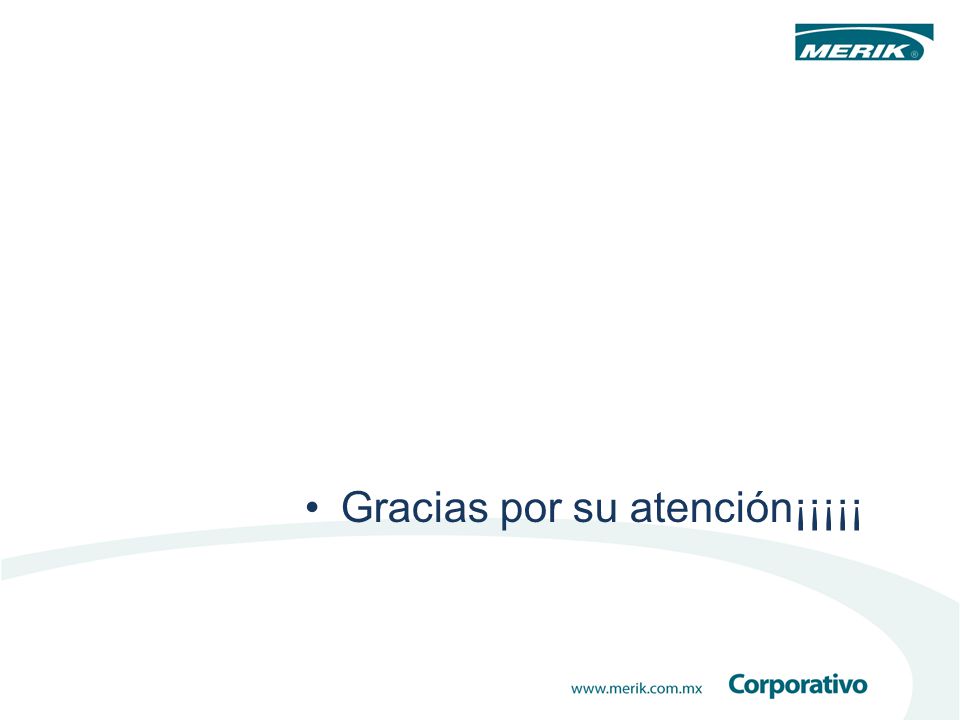 MERIK®

• Gracias por su atención¡¡¡¡¡

www.merik.com.mx Corporativo